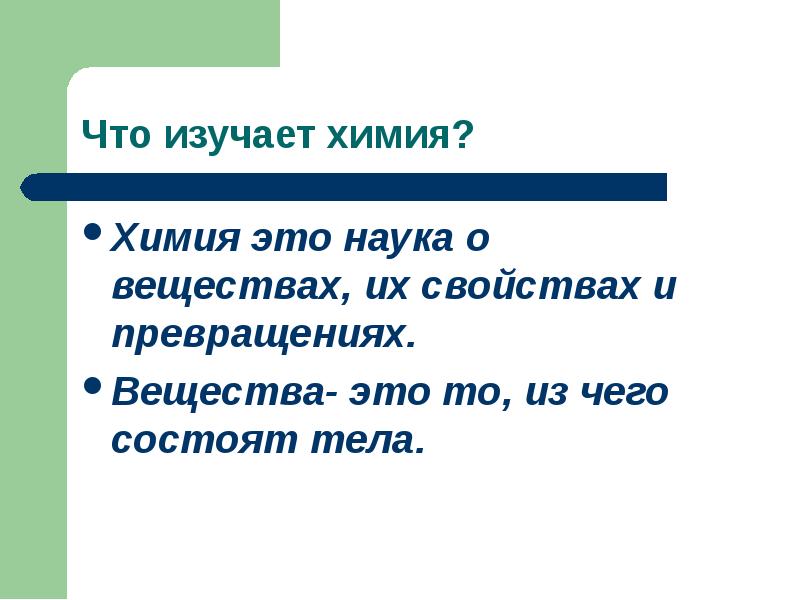 Что изучает химия?

• Химия это наука о веществах, их свойствах и превращениях.

• Вещества- это то, из чего состоят тела.